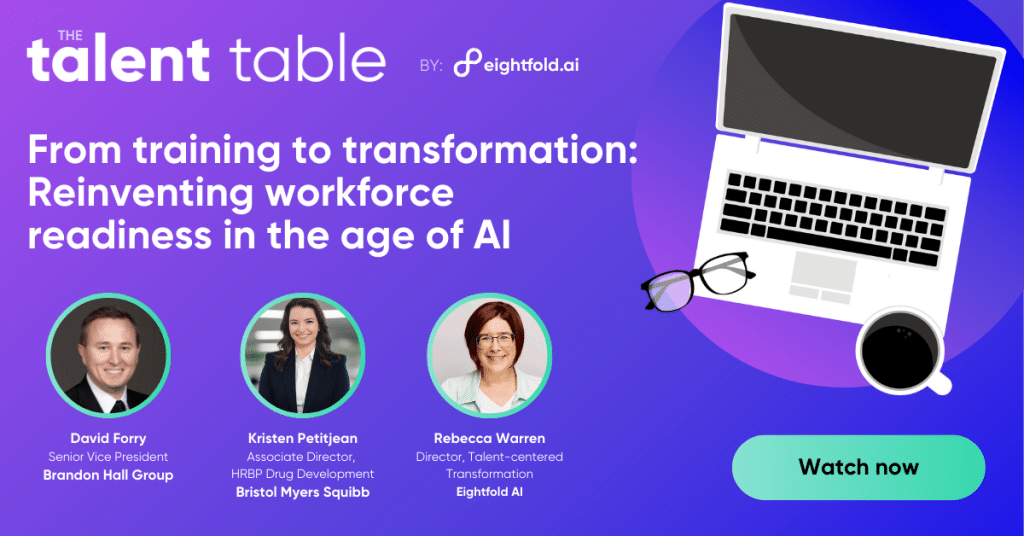 THE talent table

BY: eightfold.ai

From training to transformation: Reinventing workforce readiness in the age of AI

David Forry
Senior Vice President
Brandon Hall Group

Kristen Petitjean
Associate Director, HRBP Drug Development
Bristol Myers Squibb

Rebecca Warren
Director, Talent-centered Transformation
Eightfold AI

Watch now